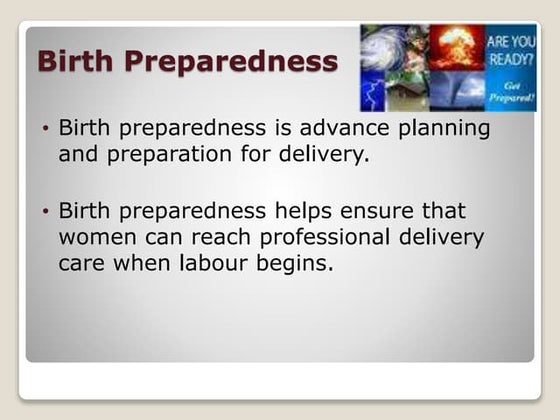 Birth Preparedness

ARE YOU READY?

Get Prepared!

• Birth preparedness is advance planning and preparation for delivery.

• Birth preparedness helps ensure that women can reach professional delivery care when labour begins.